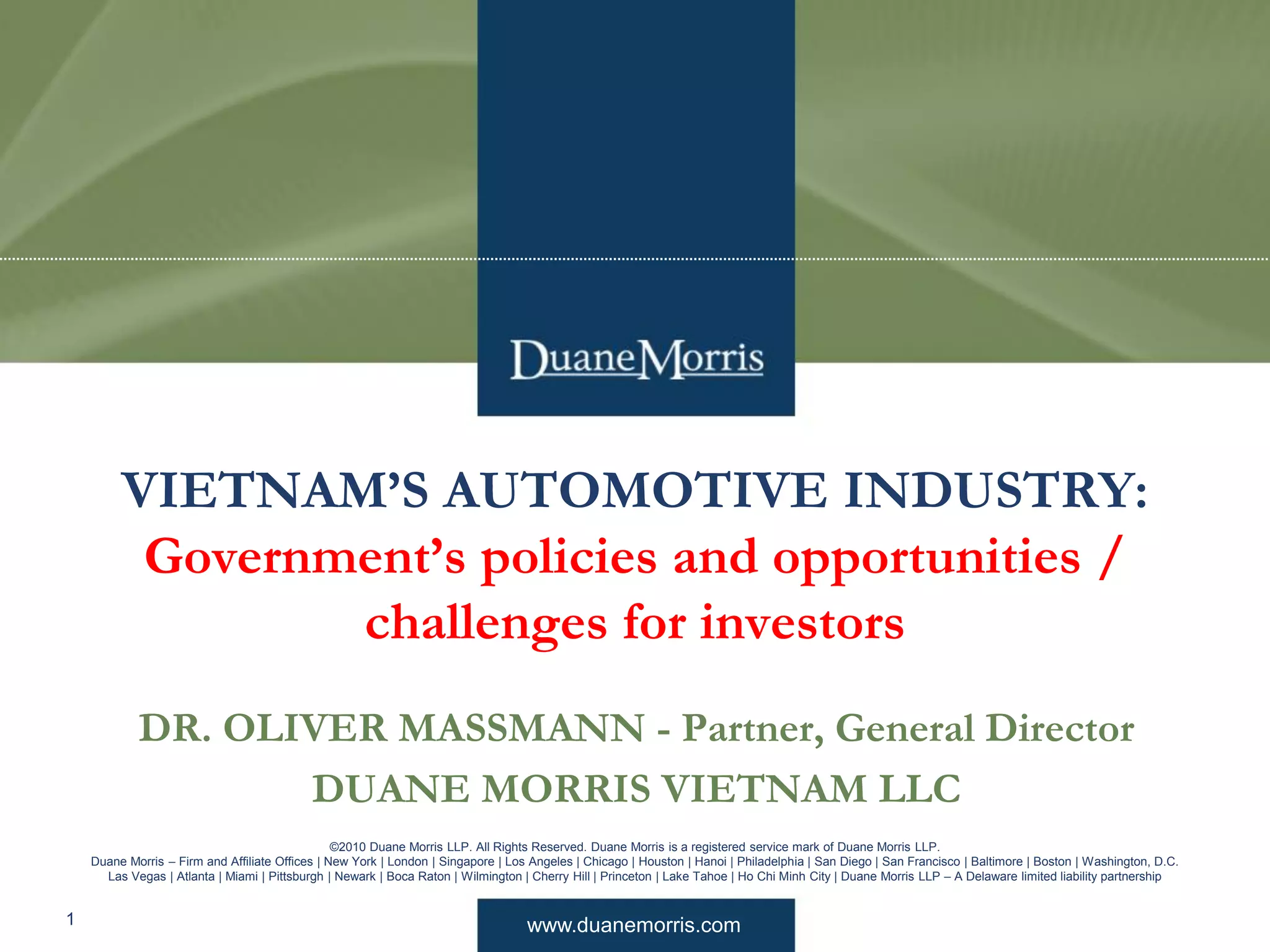 DuaneMorris

VIETNAM'S AUTOMOTIVE INDUSTRY:
Government's policies and opportunities / challenges for investors

DR. OLIVER MASSMANN - Partner, General Director
DUANE MORRIS VIETNAM LLC

©2010 Duane Morris LLP. All Rights Reserved. Duane Morris is a registered service mark of Duane Morris LLP.
Duane Morris – Firm and Affiliate Offices | New York | London | Singapore | Los Angeles | Chicago | Houston | Hanoi | Philadelphia | San Diego | San Francisco | Baltimore | Boston | Washington, D.C. Las Vegas | Atlanta | Miami | Pittsburgh | Newark | Boca Raton | Wilmington | Cherry Hill | Princeton | Lake Tahoe | Ho Chi Minh City | Duane Morris LLP – A Delaware limited liability partnership

1

www.duanemorris.com